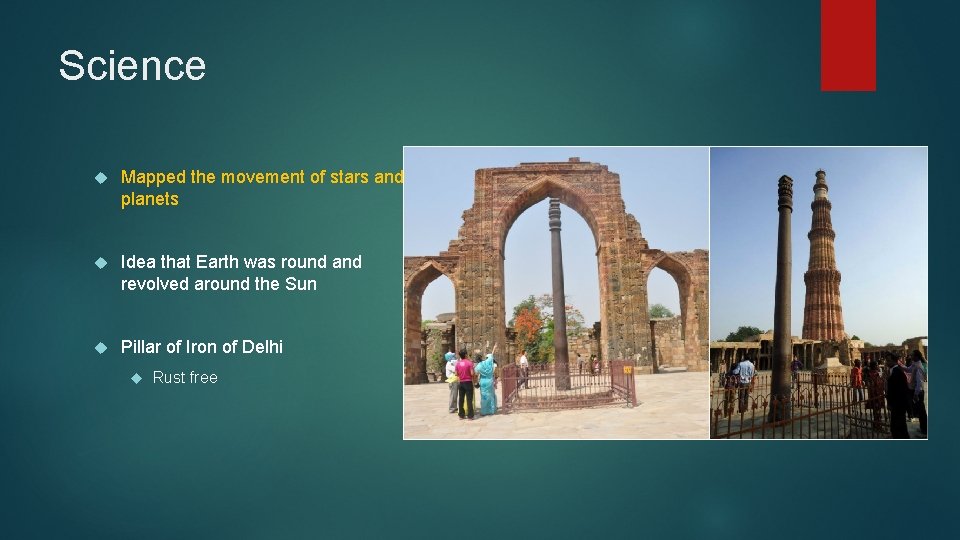 Science

Mapped the movement of stars and planets

Idea that Earth was round and revolved around the Sun

Pillar of Iron of Delhi

Rust free